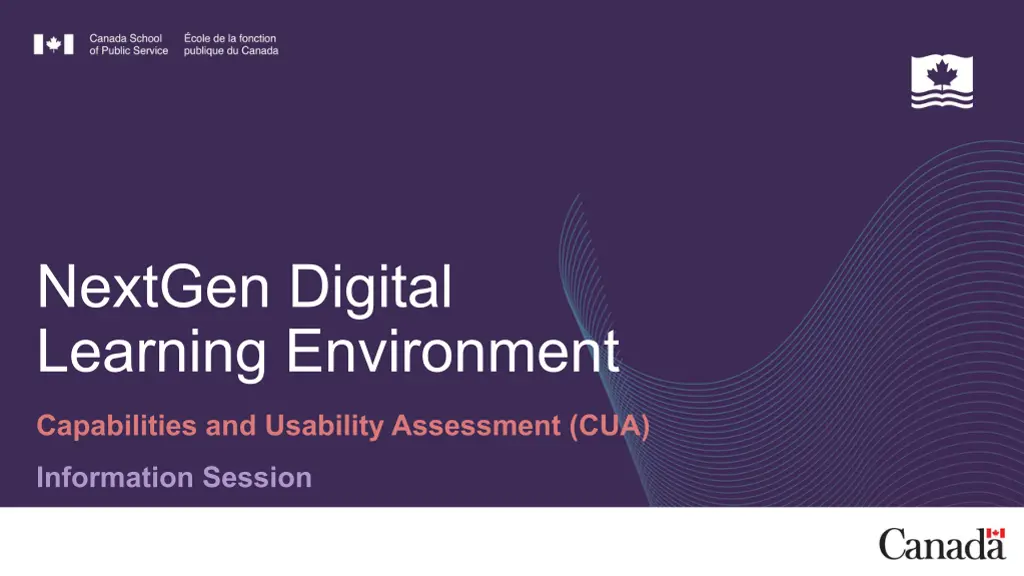 Canada School of Public Service

École de la fonction publique du Canada

NextGen Digital Learning Environment

Capabilities and Usability Assessment (CUA)

Information Session

Canada